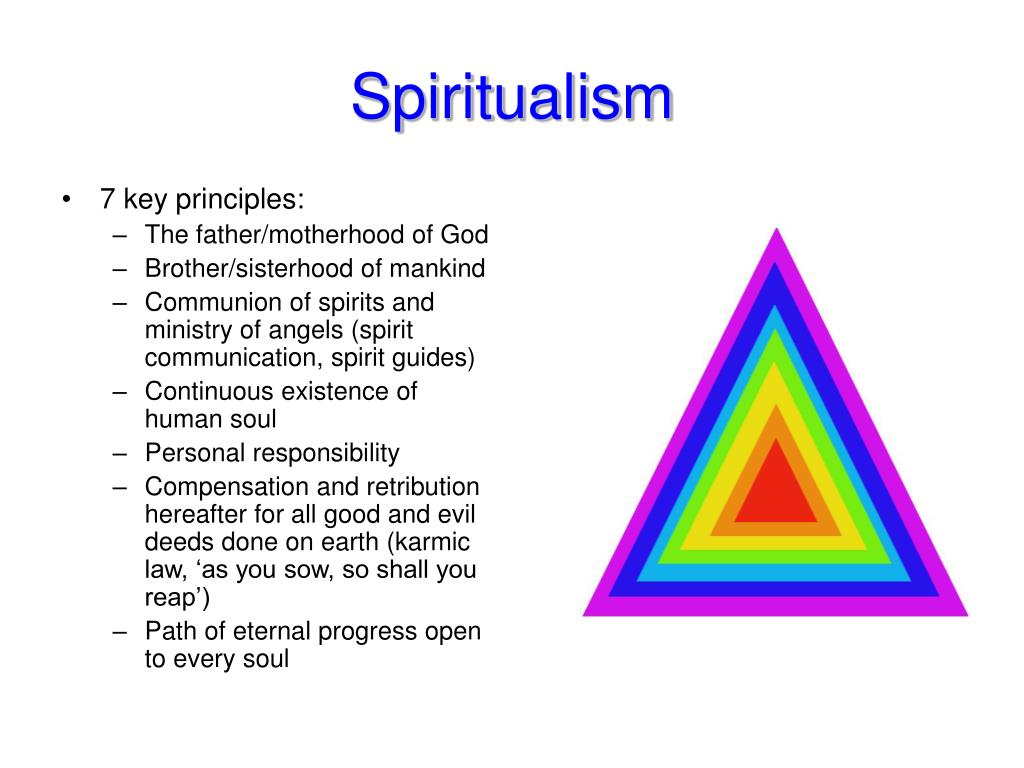 Spiritualism

• 7 key principles:
– The father/motherhood of God
– Brother/sisterhood of mankind
– Communion of spirits and ministry of angels (spirit communication, spirit guides)
– Continuous existence of human soul
– Personal responsibility
– Compensation and retribution hereafter for all good and evil deeds done on earth (karmic law, ‘as you sow, so shall you reap’)
– Path of eternal progress open to every soul